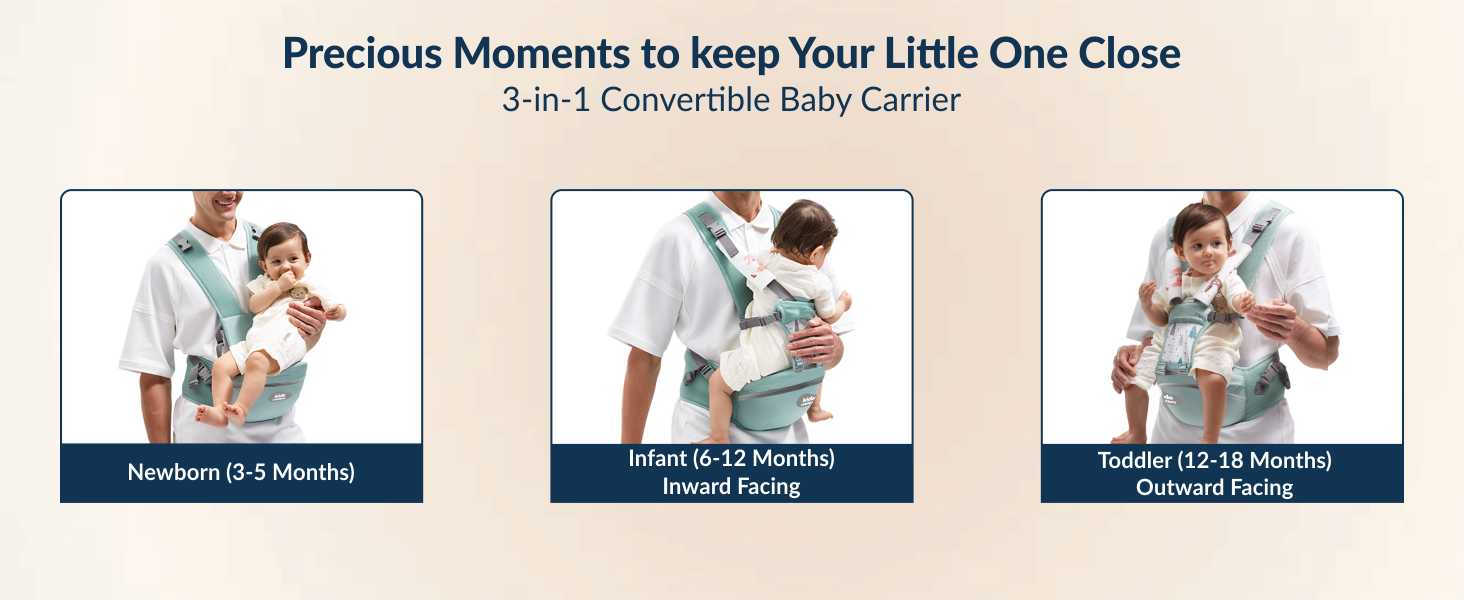 Precious Moments to keep Your Little One Close
3-in-1 Convertible Baby Carrier

Newborn (3-5 Months)

Infant (6-12 Months)
Inward Facing

Toddler (12-18 Months)
Outward Facing